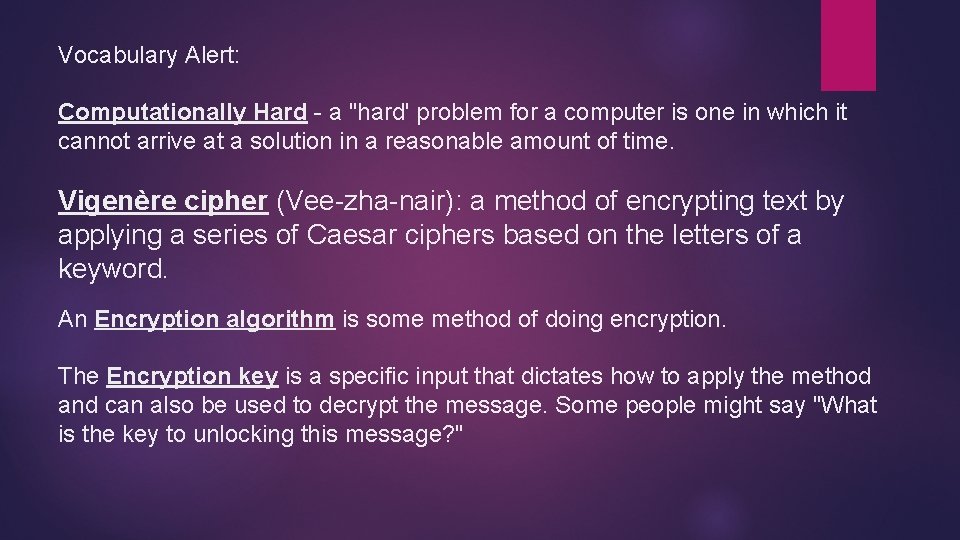 Vocabulary Alert:

Computationally Hard - a "hard' problem for a computer is one in which it cannot arrive at a solution in a reasonable amount of time.

Vigenère cipher (Vee-zha-nair): a method of encrypting text by applying a series of Caesar ciphers based on the letters of a keyword.

An Encryption algorithm is some method of doing encryption.

The Encryption key is a specific input that dictates how to apply the method and can also be used to decrypt the message. Some people might say "What is the key to unlocking this message?"